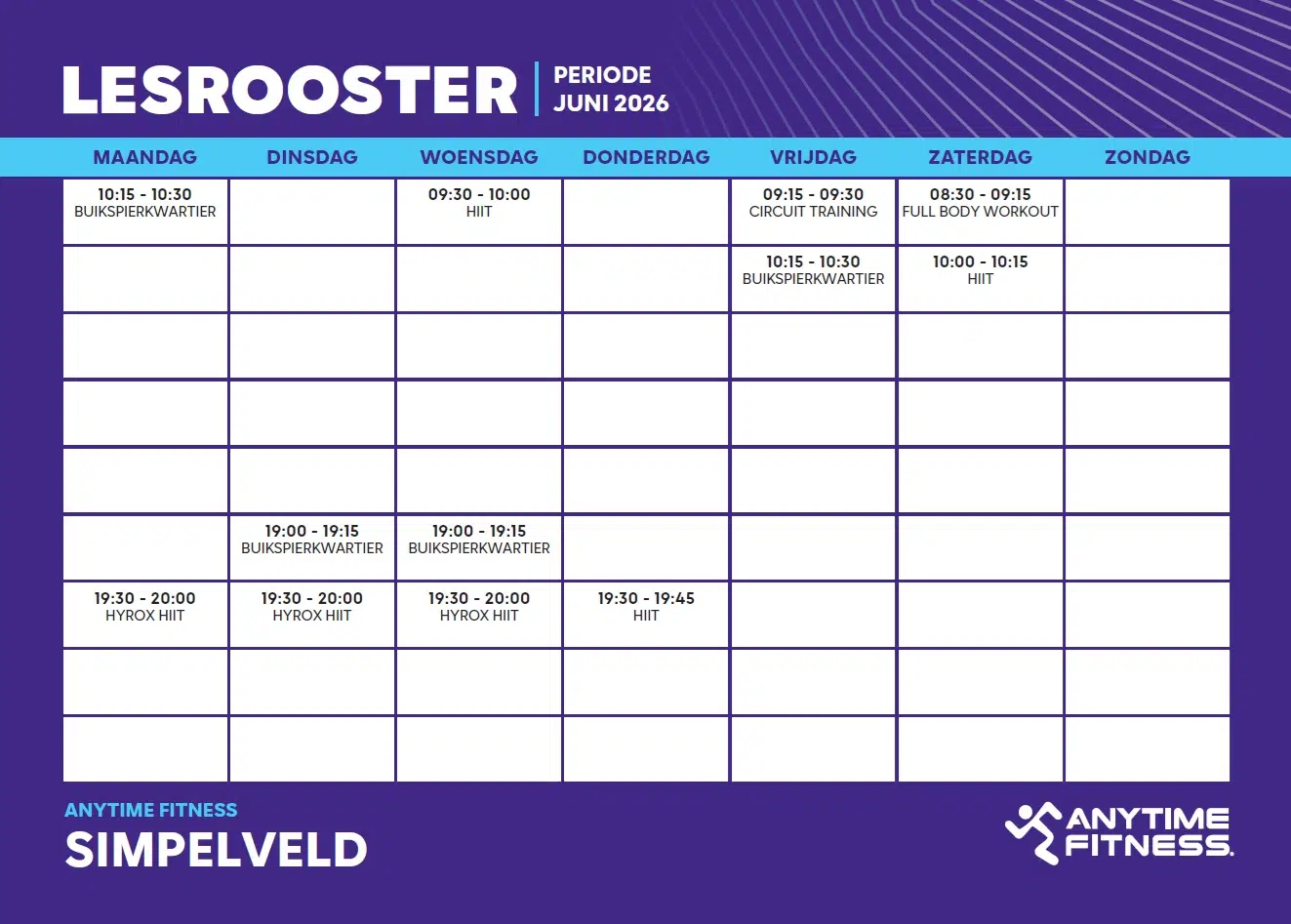 LESROOSTER
PERIODE
JUNI 2026

| MAANDAG | DINSDAG | WOENSDAG | DONDERDAG | VRIJDAG | ZATERDAG | ZONDAG |
|---|---|---|---|---|---|---|
| 10:15 - 10:30 BUIKSPIERKWARTIER | | 09:30 - 10:00 HIIT | | 09:15 - 09:30 CIRCUIT TRAINING | 08:30 - 09:15 FULL BODY WORKOUT | |
| | | | | 10:15 - 10:30 BUIKSPIERKWARTIER | 10:00 - 10:15 HIIT | |
| | | | | | | |
| | | | | | | |
| | | | | | | |
| | 19:00 - 19:15 BUIKSPIERKWARTIER | 19:00 - 19:15 BUIKSPIERKWARTIER | | | | |
| 19:30 - 20:00 HYROX HIIT | 19:30 - 20:00 HYROX HIIT | 19:30 - 20:00 HYROX HIIT | 19:30 - 19:45 HIIT | | | |
| | | | | | | |
| | | | | | | |

ANYTIME FITNESS
SIMPELVELD

ANYTIME FITNESS.